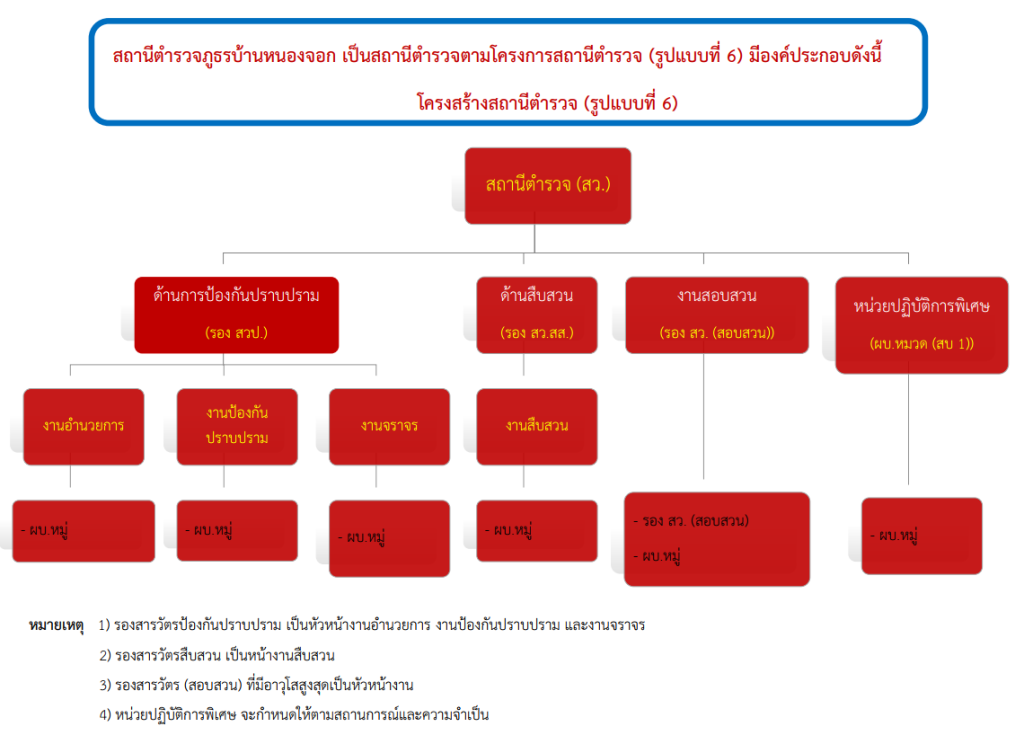 สถานีตำรวจภูธรบ้านหนองจอก เป็นสถานีตำรวจตามโครงการสถานีตำรวจ (รูปแบบที่ 6) มีองค์ประกอบดังนี้

โครงสร้างสถานีตำรวจ (รูปแบบที่ 6)

สถานีตำรวจ (สว.)

ด้านการป้องกันปราบปราม (รอง สวป.)

ด้านสืบสวน (รอง สว.สส.)

งานสอบสวน (รอง สว. (สอบสวน))

หน่วยปฏิบัติการพิเศษ (ผบ.หมวด (สบ 1))

งานอำนวยการ

งานป้องกันปราบปราม

งานจราจร

งานสืบสวน

- ผบ.หมู่

- ผบ.หมู่

- ผบ.หมู่

- ผบ.หมู่

- รอง สว. (สอบสวน)

- ผบ.หมู่

- ผบ.หมู่

หมายเหตุ 1) รองสารวัตรป้องกันปราบปราม เป็นหัวหน้างานอำนวยการ งานป้องกันปราบปราม และงานจราจร

2) รองสารวัตรสืบสวน เป็นหน้างานสืบสวน

3) รองสารวัตร (สอบสวน) ที่มีอาวุโสสูงสุดเป็นหัวหน้างาน

4) หน่วยปฏิบัติการพิเศษ จะกำหนดให้ตามสถานการณ์และความจำเป็น